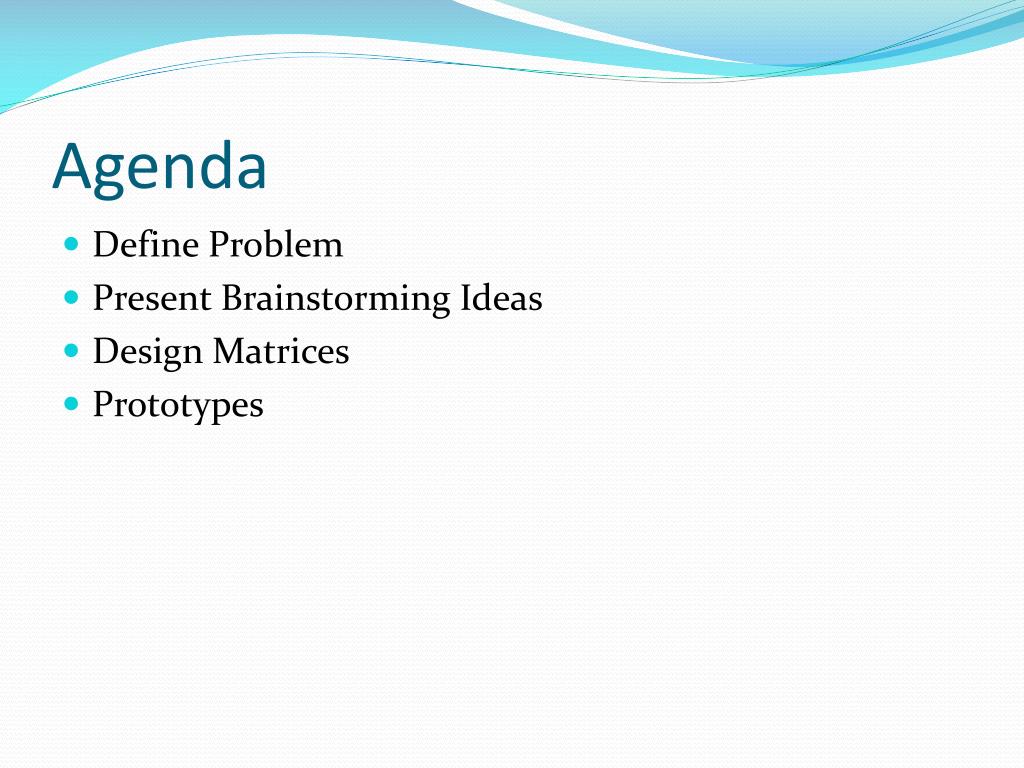 Agenda

- Define Problem
- Present Brainstorming Ideas
- Design Matrices
- Prototypes